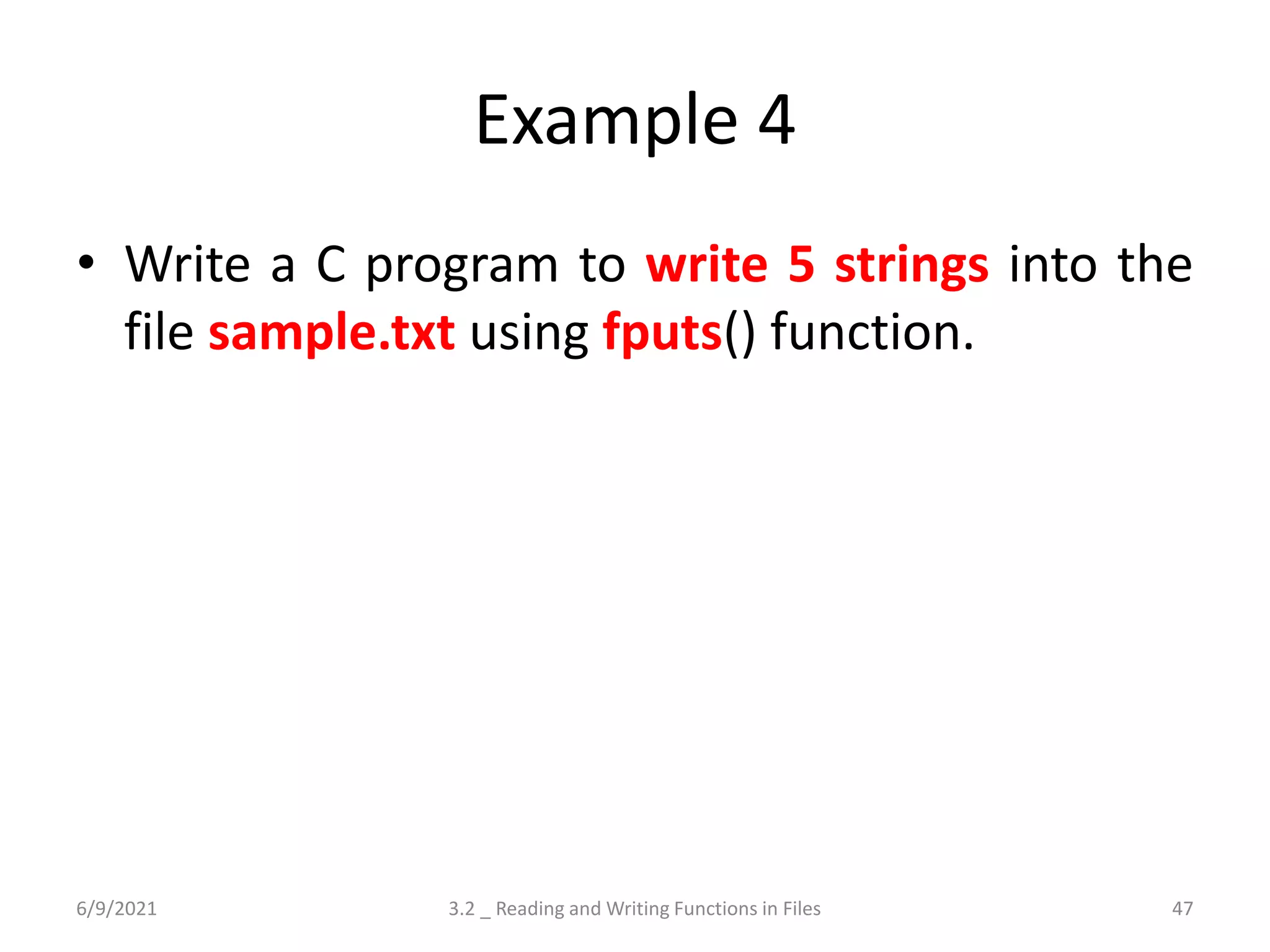 Example 4

• Write a C program to write 5 strings into the file sample.txt using fputs() function.

6/9/2021

3.2 _ Reading and Writing Functions in Files

47